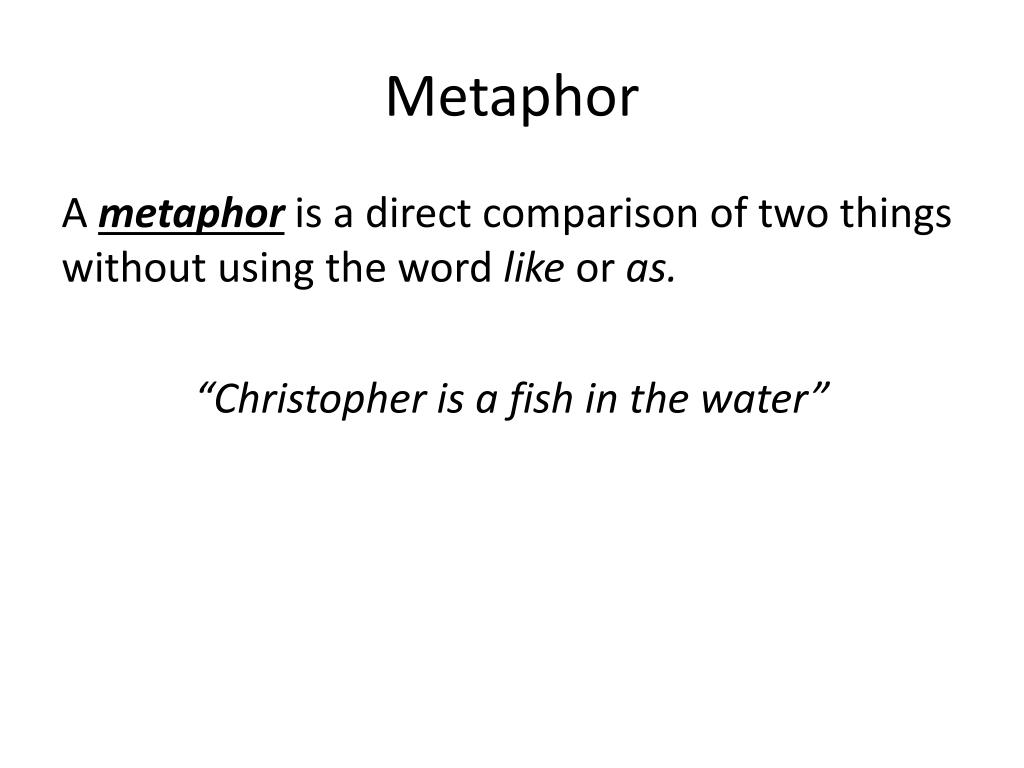 Metaphor

A metaphor is a direct comparison of two things without using the word like or as.

“Christopher is a fish in the water”